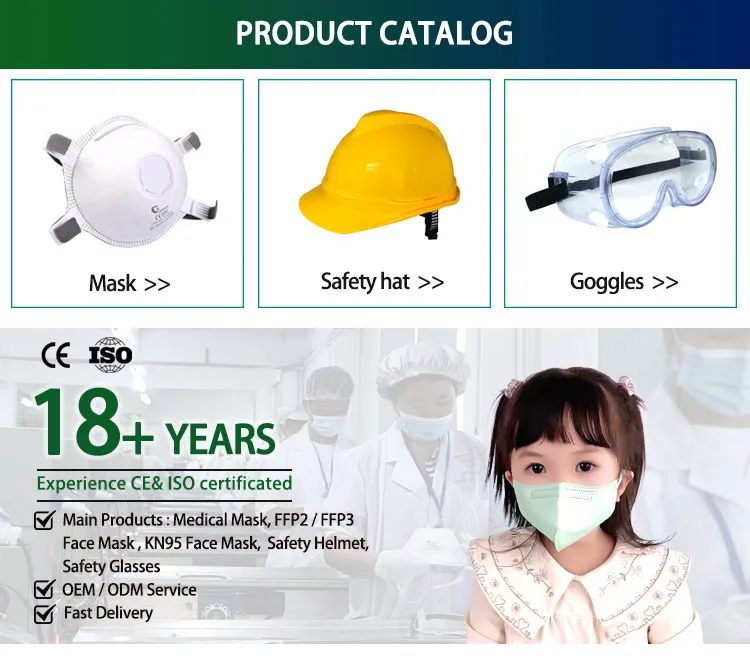 PRODUCT CATALOG

Mask >>

Safety hat >>

Goggles >>

CE ISO

18+ YEARS

Experience CE& ISO certificated

Main Products : Medical Mask, FFP2 / FFP3 Face Mask , KN95 Face Mask, Safety Helmet, Safety Glasses

OEM / ODM Service

Fast Delivery